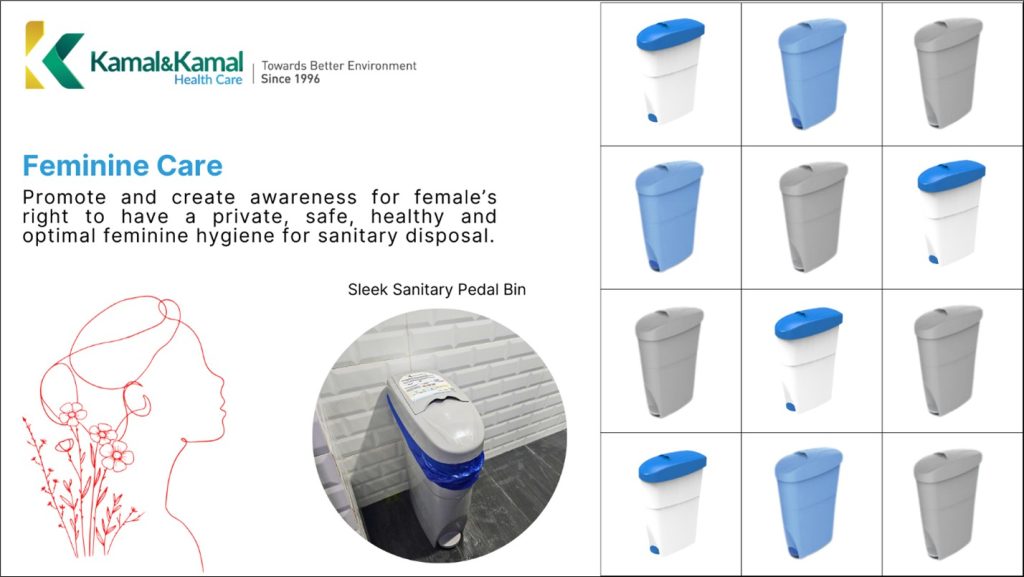 Kamal&Kamal
Health Care
Towards Better Environment
Since 1996

Feminine Care

Promote and create awareness for female's right to have a private, safe, healthy and optimal feminine hygiene for sanitary disposal.

Sleek Sanitary Pedal Bin